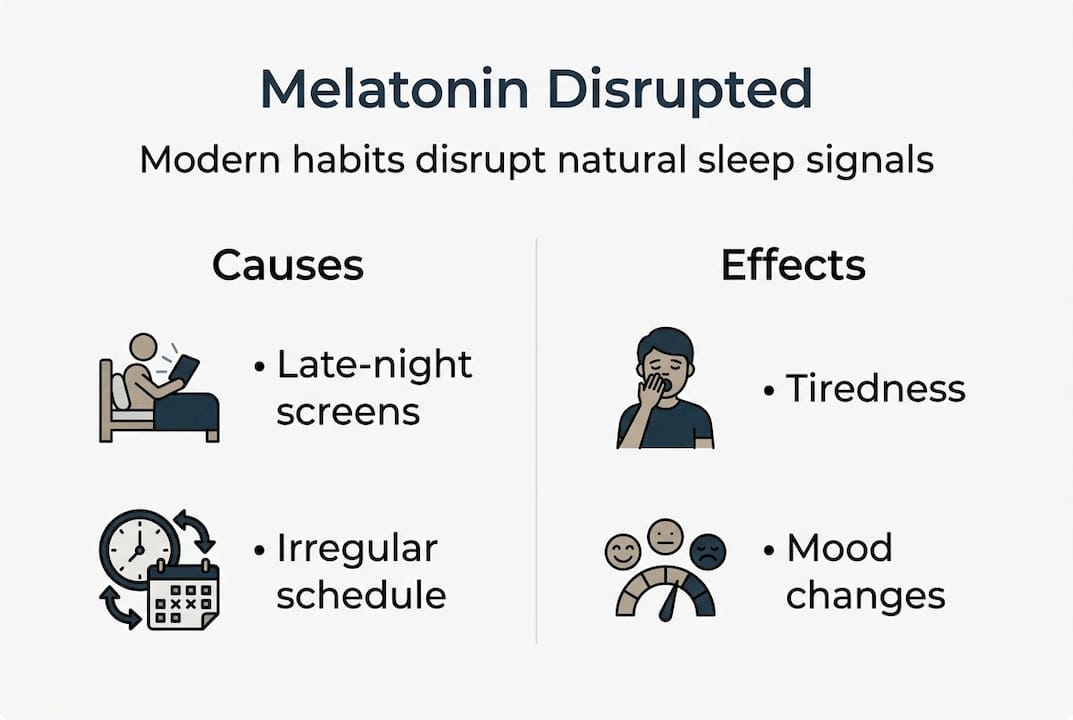 Melatonin Disrupted

Modern habits disrupt natural sleep signals

Causes

• Late-night screens

• Irregular schedule

Effects

• Tiredness

• Mood changes